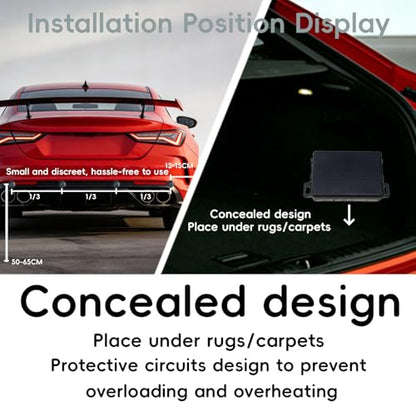 Installation Position Display

Small and discreet, hassle-free to use

12-15CM

1/3

1/3

1/3

50-65CM

Concealed design
Place under rugs/carpets

Concealed design

Place under rugs/carpets
Protective circuits design to prevent overloading and overheating